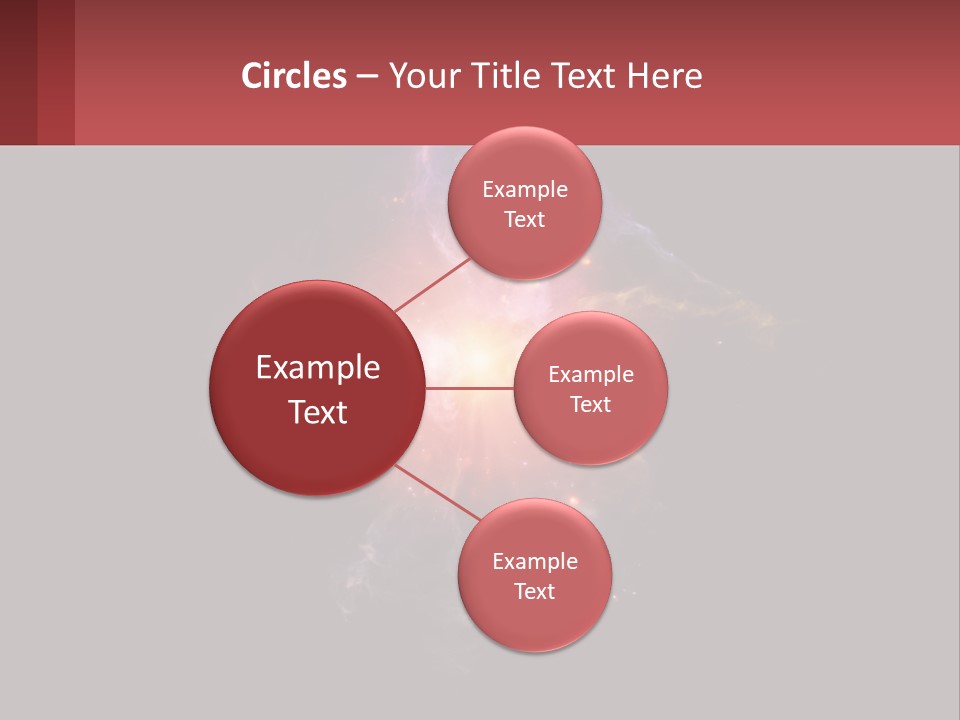 Circles – Your Title Text Here

Example Text

Example Text

Example Text

Example Text